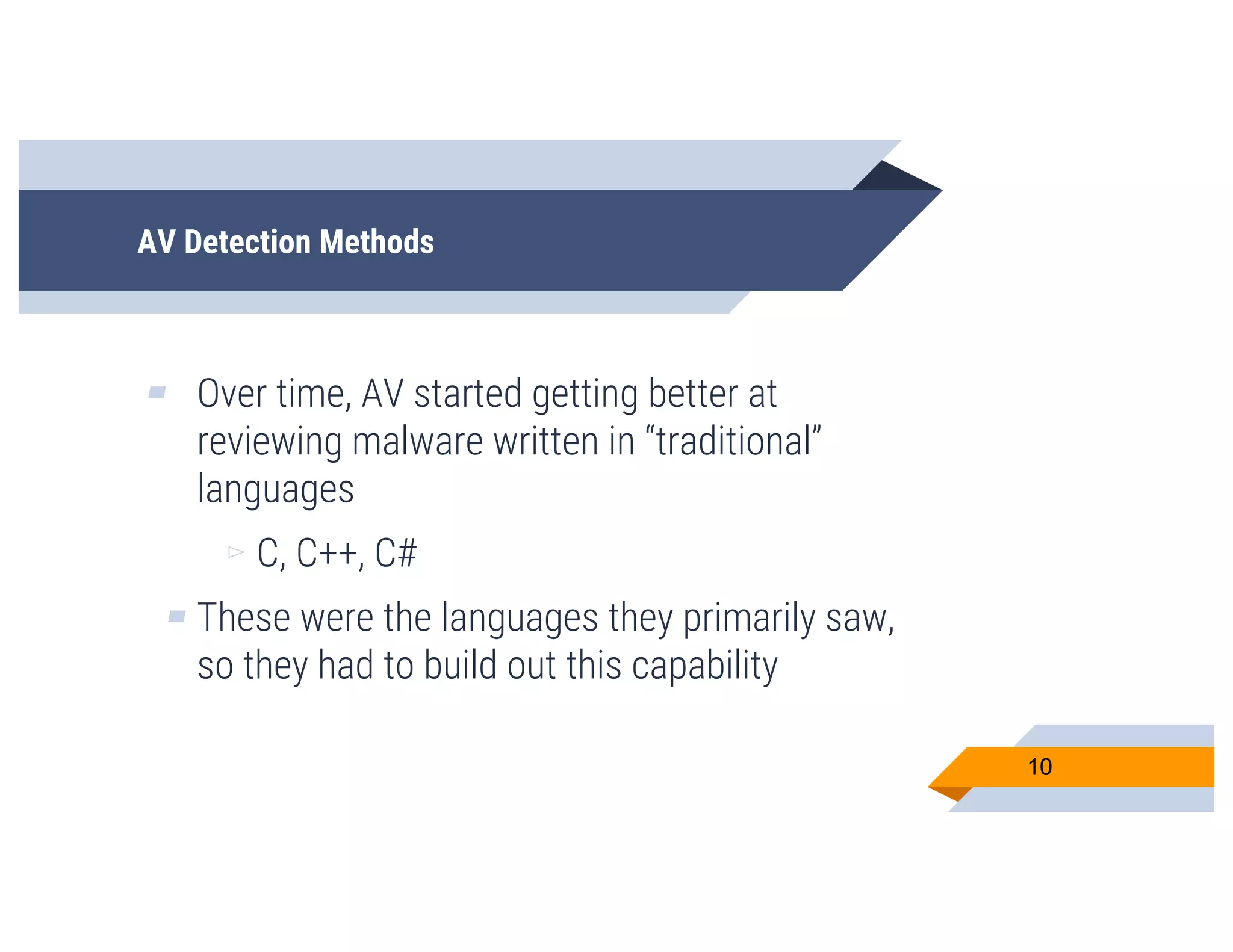 AV Detection Methods

Over time, AV started getting better at reviewing malware written in “traditional” languages

C, C++, C#

These were the languages they primarily saw, so they had to build out this capability

10